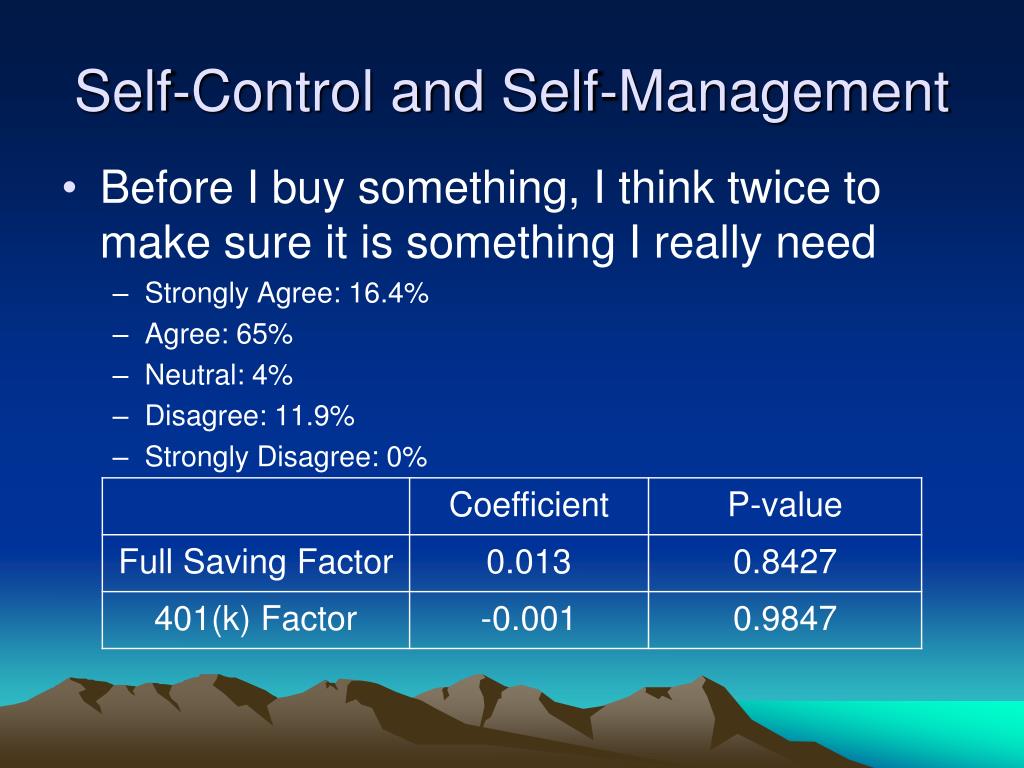 Self-Control and Self-Management

• Before I buy something, I think twice to make sure it is something I really need
– Strongly Agree: 16.4%
– Agree: 65%
– Neutral: 4%
– Disagree: 11.9%
– Strongly Disagree: 0%

| | Coefficient | P-value |
|---|---|---|
| Full Saving Factor | 0.013 | 0.8427 |
| 401(k) Factor | -0.001 | 0.9847 |